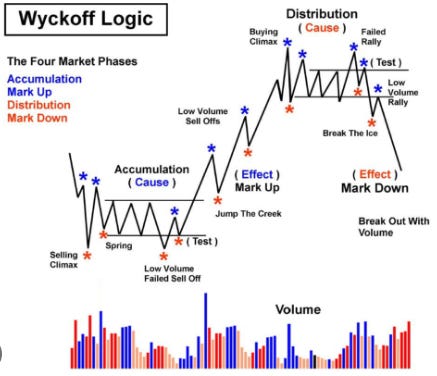 Wyckoff Logic

The Four Market Phases
Accumulation
Mark Up
Distribution
Mark Down

Distribution
( Cause )

Buying Climax

Failed Rally

( Test )

Low Volume Rally

Low Volume Sell Offs

Break The Ice

Accumulation
( Cause )

( Effect )
Mark Up

( Effect )
Mark Down

Jump The Creek

Break Out With Volume

Spring

( Test )

Selling Climax

Low Volume Failed Sell Off

Volume